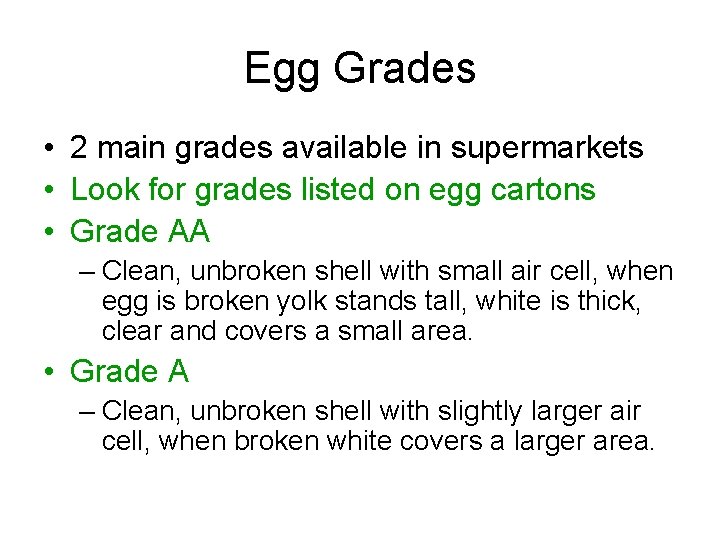 Egg Grades

• 2 main grades available in supermarkets
• Look for grades listed on egg cartons
• Grade AA
– Clean, unbroken shell with small air cell, when egg is broken yolk stands tall, white is thick, clear and covers a small area.
• Grade A
– Clean, unbroken shell with slightly larger air cell, when broken white covers a larger area.